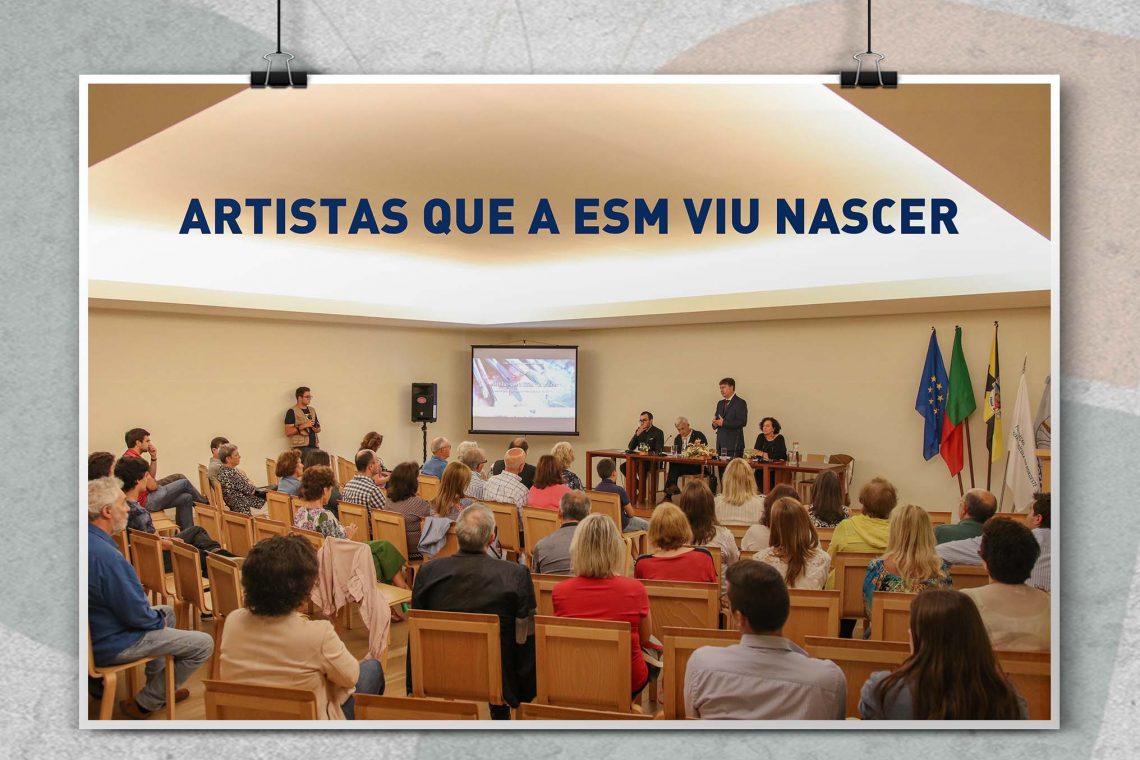 ARTISTAS QUE A ESM VIU NASCER